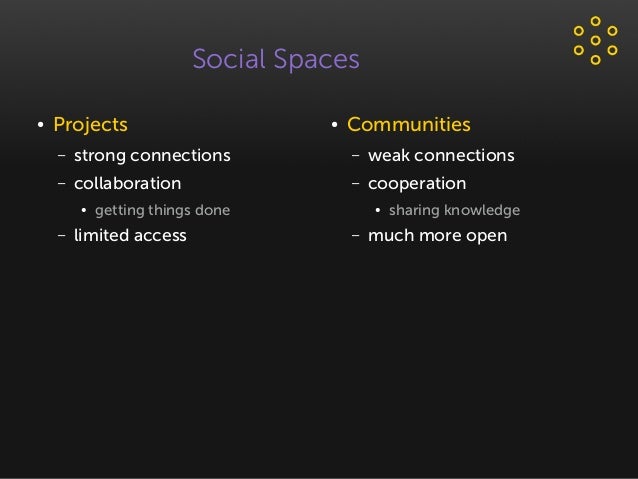 Social Spaces

• Projects
  – strong connections
  – collaboration
    • getting things done
  – limited access

• Communities
  – weak connections
  – cooperation
    • sharing knowledge
  – much more open